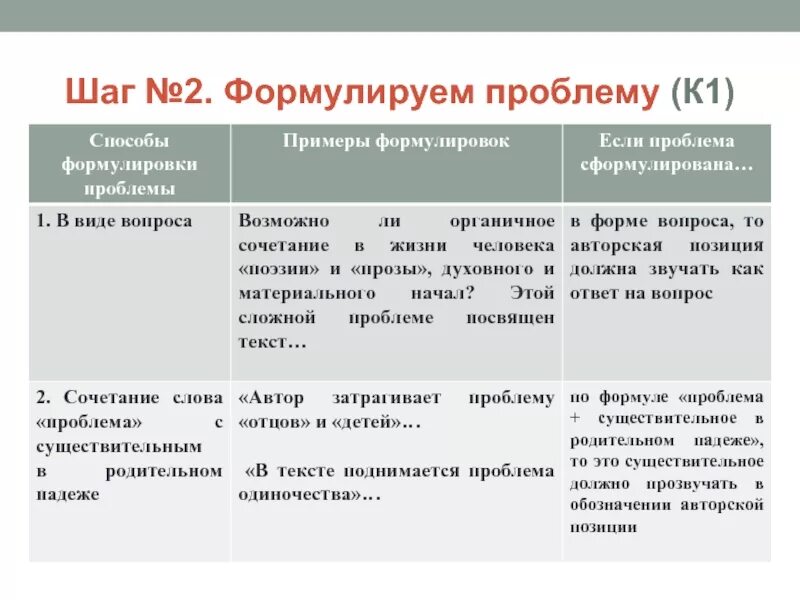 Шаг №2. Формулируем проблему (К1)

| Способы формулировки проблемы | Примеры формулировок | Если проблема сформулирована… |
|---|---|---|
| 1. В виде вопроса | Возможно ли органичное сочетание в жизни человека «поэзии» и «прозы», духовного и материального начал? Этой сложной проблеме посвящен текст… | в форме вопроса, то авторская позиция должна звучать как ответ на вопрос |
| 2. Сочетание слова «проблема» с существительным в родительном падеже | «Автор затрагивает проблему «отцов» и «детей»… «В тексте поднимается проблема одиночества»… | по формуле «проблема + существительное в родительном падеже», то это существительное должно прозвучать в обозначении авторской позиции |